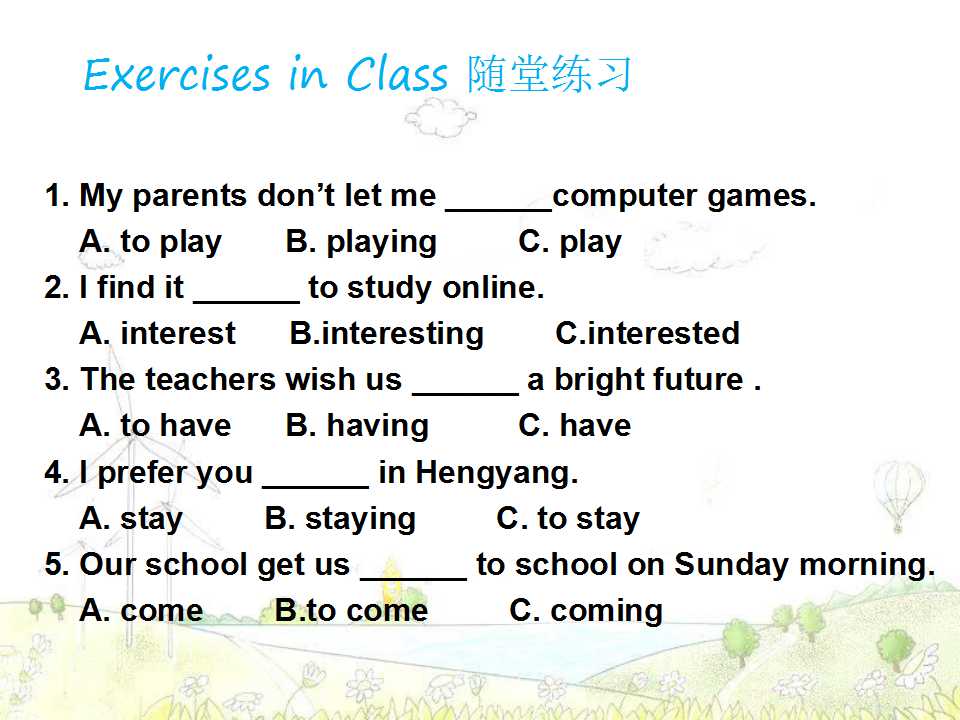 Exercises in Class 随堂练习

1. My parents don't let me ____computer games.
A. to play B. playing C. play

2. I find it ____ to study online.
A. interest B.interesting C.interested

3. The teachers wish us ____ a bright future .
A. to have B. having C. have

4. I prefer you ____ in Hengyang.
A. stay B. staying C. to stay

5. Our school get us ____ to school on Sunday morning.
A. come B.to come C. coming